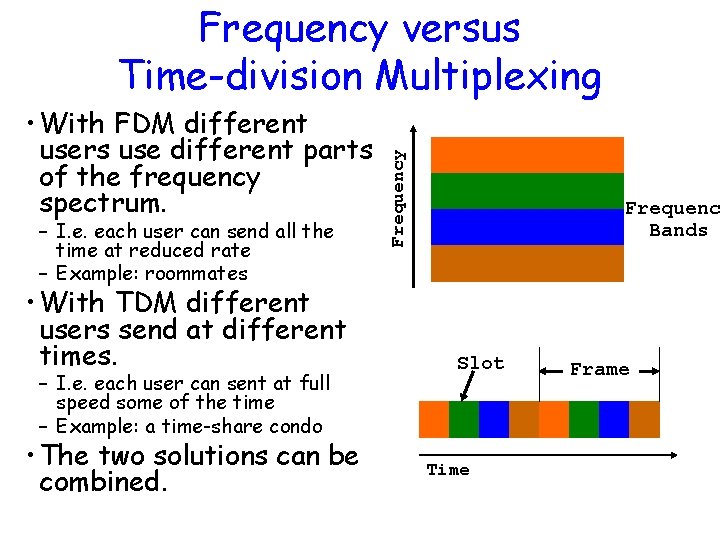 Frequency versus
Time-division Multiplexing

• With FDM different users use different parts of the frequency spectrum.
– I.e. each user can send all the time at reduced rate
– Example: roommates

• With TDM different users send at different times.
– I.e. each user can sent at full speed some of the time
– Example: a time-share condo

• The two solutions can be combined.

Frequency

Frequenc
Bands

Slot

Frame

Time